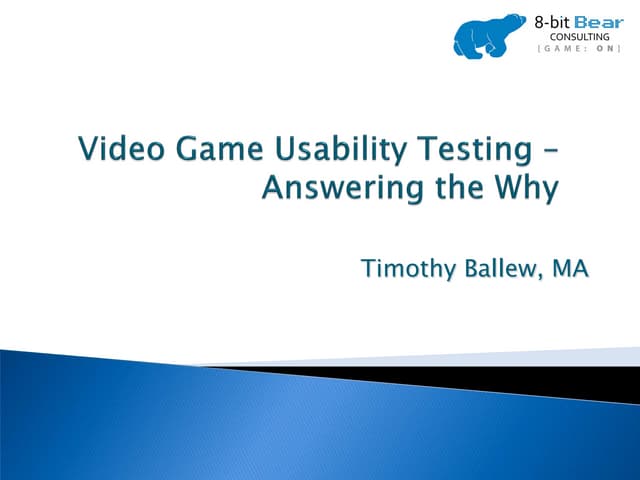 8-bit Bear
CONSULTING
[GAME: ON]

Video Game Usability Testing – Answering the Why

Timothy Ballew, MA